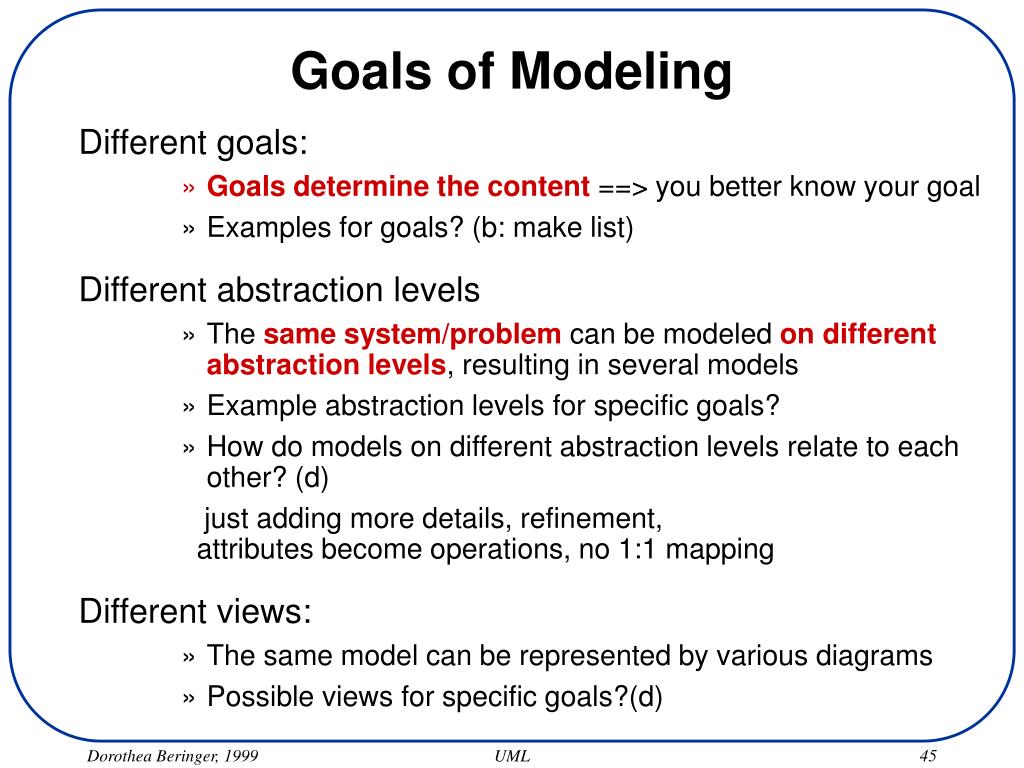 Goals of Modeling

Different goals:

» Goals determine the content ==> you better know your goal

» Examples for goals? (b: make list)

Different abstraction levels

» The same system/problem can be modeled on different abstraction levels, resulting in several models

» Example abstraction levels for specific goals?

» How do models on different abstraction levels relate to each other? (d)

just adding more details, refinement,
attributes become operations, no 1:1 mapping

Different views:

» The same model can be represented by various diagrams

» Possible views for specific goals?(d)

Dorothea Beringer, 1999 UML 45